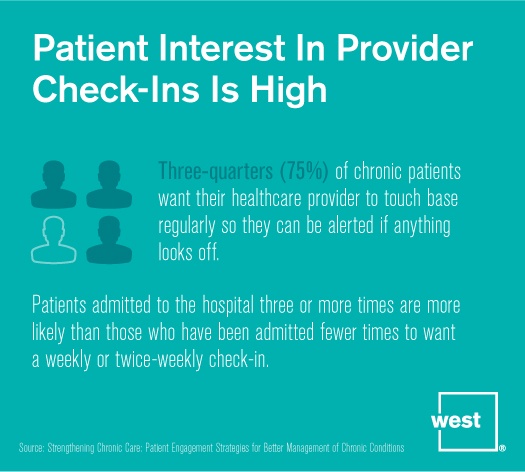 Patient Interest In Provider Check-Ins Is High

Three-quarters (75%) of chronic patients want their healthcare provider to touch base regularly so they can be alerted if anything looks off.

Patients admitted to the hospital three or more times are more likely than those who have been admitted fewer times to want a weekly or twice-weekly check-in.

west®

Source: Strengthening Chronic Care: Patient Engagement Strategies for Better Management of Chronic Conditions